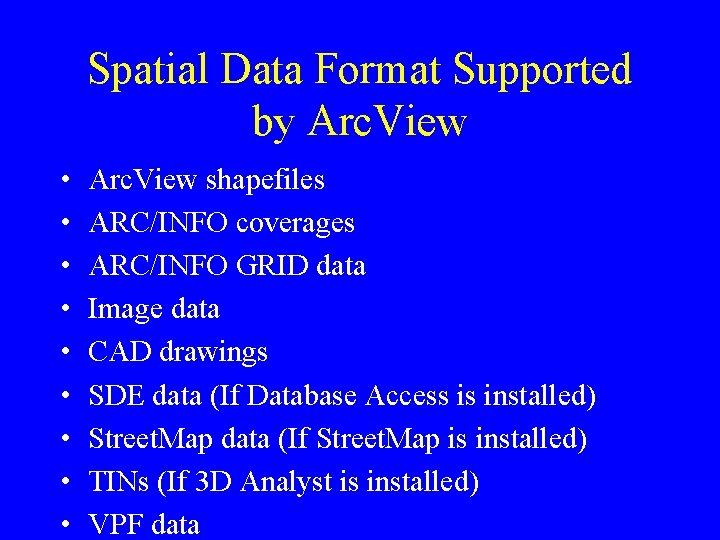 Spatial Data Format Supported by ArcView

• ArcView shapefiles
• ARC/INFO coverages
• ARC/INFO GRID data
• Image data
• CAD drawings
• SDE data (If Database Access is installed)
• StreetMap data (If StreetMap is installed)
• TINs (If 3D Analyst is installed)
• VPF data